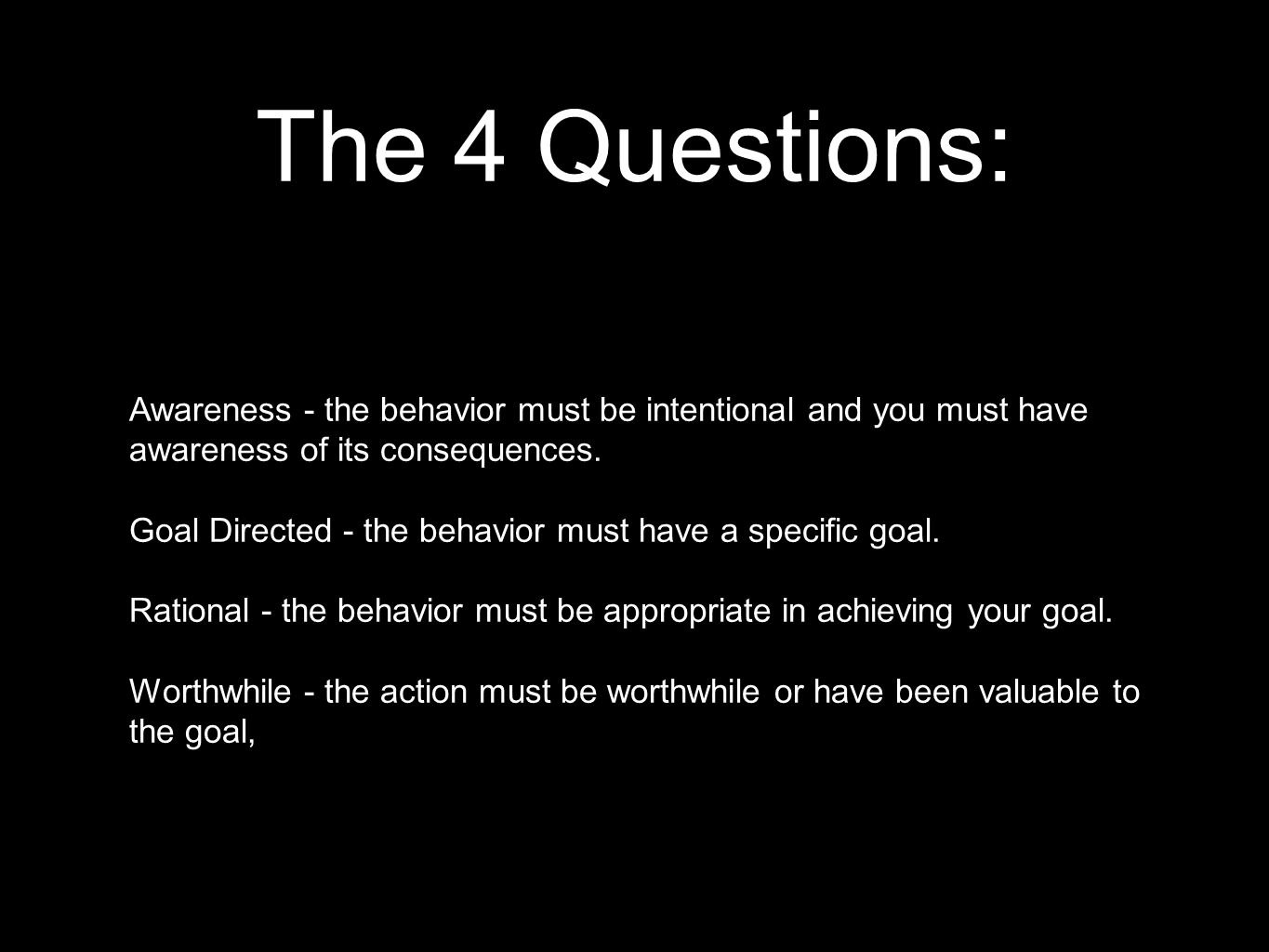 The 4 Questions:

Awareness - the behavior must be intentional and you must have awareness of its consequences.

Goal Directed - the behavior must have a specific goal.

Rational - the behavior must be appropriate in achieving your goal.

Worthwhile - the action must be worthwhile or have been valuable to the goal,